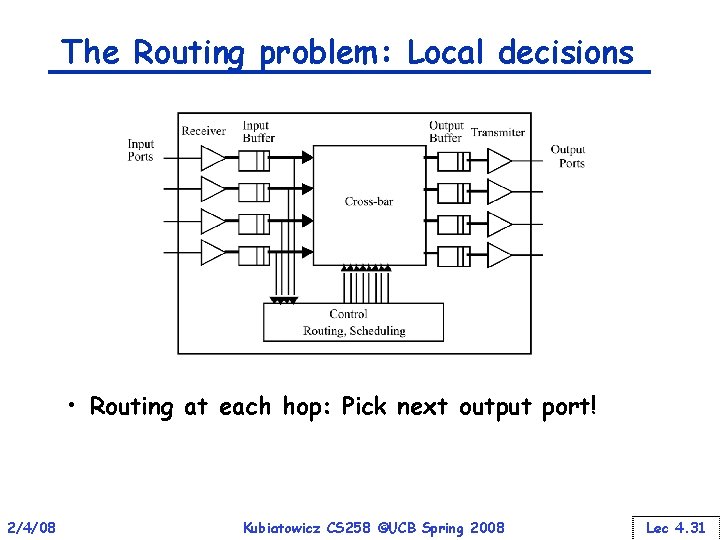 The Routing problem: Local decisions

Input Ports

Receiver

Input Buffer

Cross-bar

Output Buffer

Transmiter

Output Ports

Control
Routing, Scheduling

• Routing at each hop: Pick next output port!

2/4/08

Kubiatowicz CS258 ©UCB Spring 2008

Lec 4.31